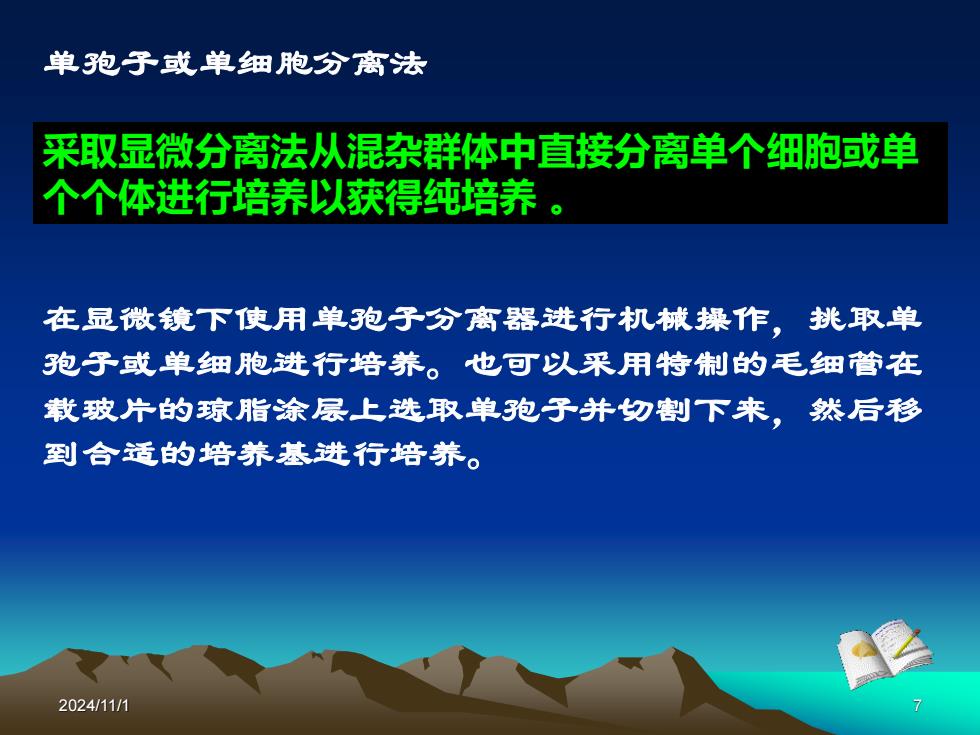 单孢子或单细胞分离法

采取显微分离法从混杂群体中直接分离单个细胞或单个个体进行培养以获得纯培养 。

在显微镜下使用单孢子分离器进行机械操作，挑取单孢子或单细胞进行培养。也可以采用特制的毛细管在载玻片的琼脂涂层上选取单孢子并切割下来，然后移到合适的培养基进行培养。

2024/11/1

7